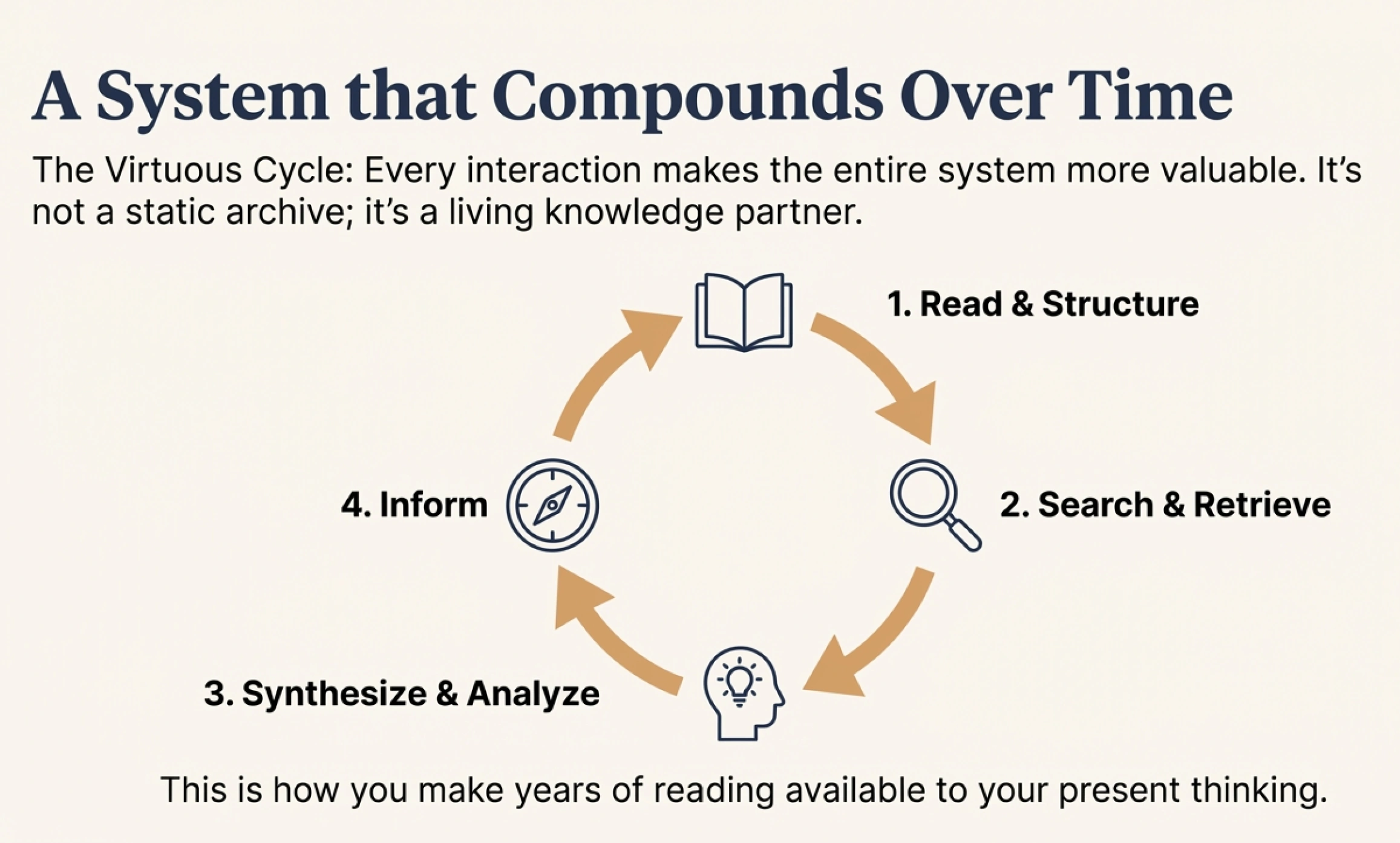 A System that Compounds Over Time

The Virtuous Cycle: Every interaction makes the entire system more valuable. It's not a static archive; it's a living knowledge partner.

1. Read & Structure

2. Search & Retrieve

3. Synthesize & Analyze

4. Inform

This is how you make years of reading available to your present thinking.